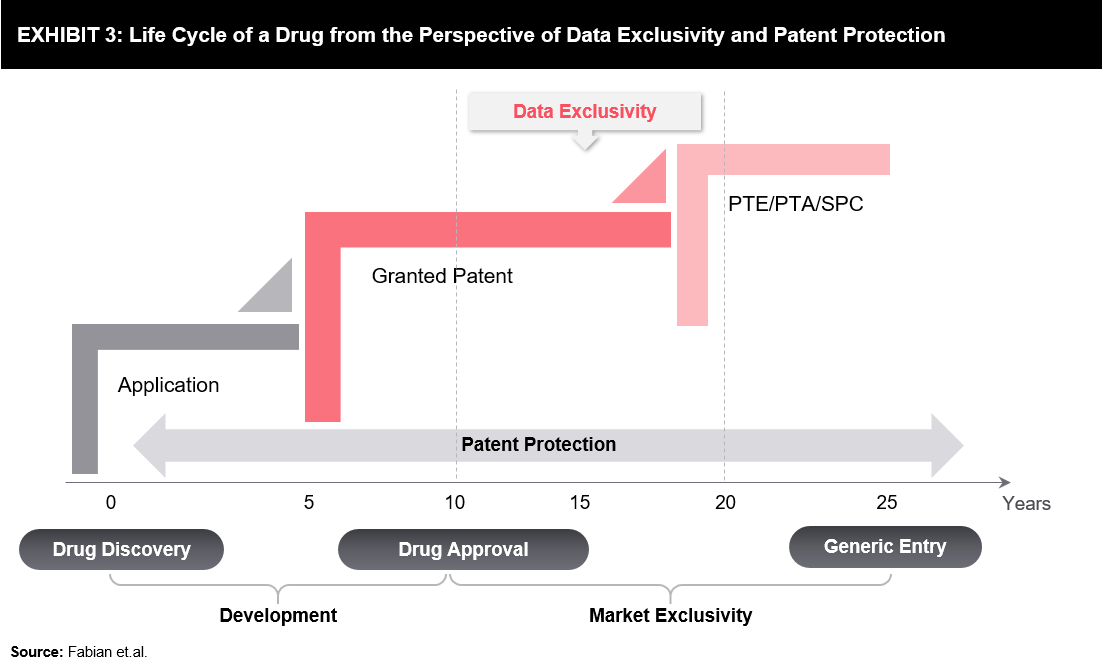 EXHIBIT 3: Life Cycle of a Drug from the Perspective of Data Exclusivity and Patent Protection

Data Exclusivity

PTE/PTA/SPC

Granted Patent

Application

Patent Protection

0 5 10 15 20 25 Years

Drug Discovery

Drug Approval

Generic Entry

Development

Market Exclusivity

Source: Fabian et.al.